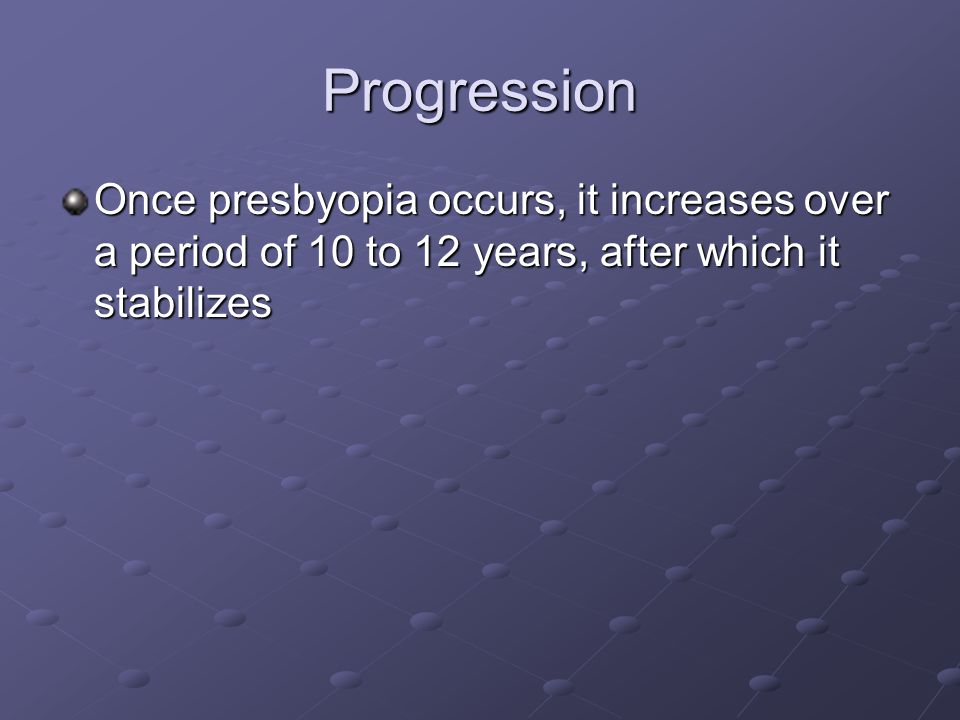 Progression

Once presbyopia occurs, it increases over a period of 10 to 12 years, after which it stabilizes